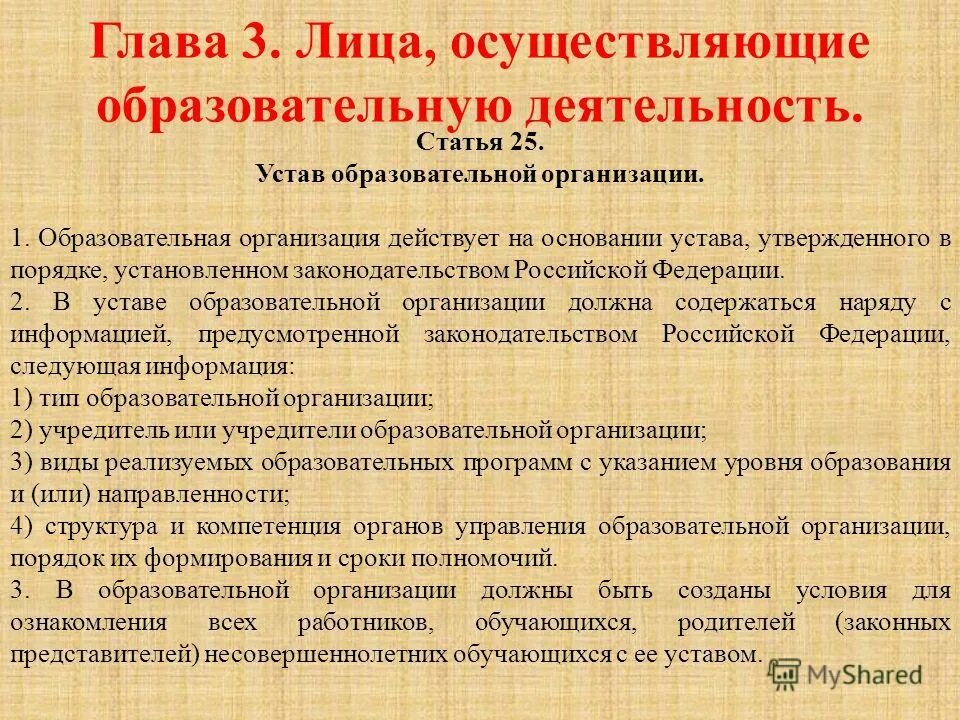 Глава 3. Лица, осуществляющие образовательную деятельность.

Статья 25.
Устав образовательной организации.

1. Образовательная организация действует на основании устава, утвержденного в порядке, установленном законодательством Российской Федерации.
2. В уставе образовательной организации должна содержаться наряду с информацией, предусмотренной законодательством Российской Федерации, следующая информация:
1) тип образовательной организации;
2) учредитель или учредители образовательной организации;
3) виды реализуемых образовательных программ с указанием уровня образования и (или) направленности;
4) структура и компетенция органов управления образовательной организации, порядок их формирования и сроки полномочий.
3. В образовательной организации должны быть созданы условия для ознакомления всех работников, обучающихся, родителей (законных представителей) несовершеннолетних обучающихся с ее уставом.

MyShared